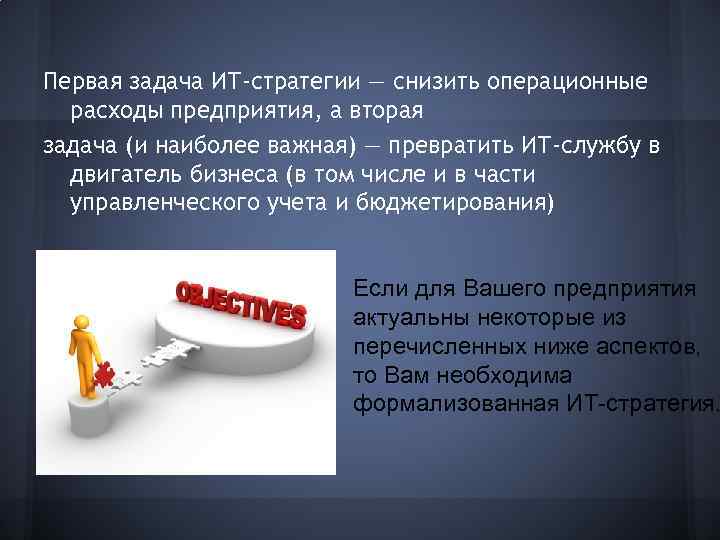 Первая задача ИТ-стратегии — снизить операционные расходы предприятия, а вторая

задача (и наиболее важная) — превратить ИТ-службу в двигатель бизнеса (в том числе и в части управленческого учета и бюджетирования)

OBJECTIVES

Если для Вашего предприятия актуальны некоторые из перечисленных ниже аспектов, то Вам необходима формализованная ИТ-стратегия.